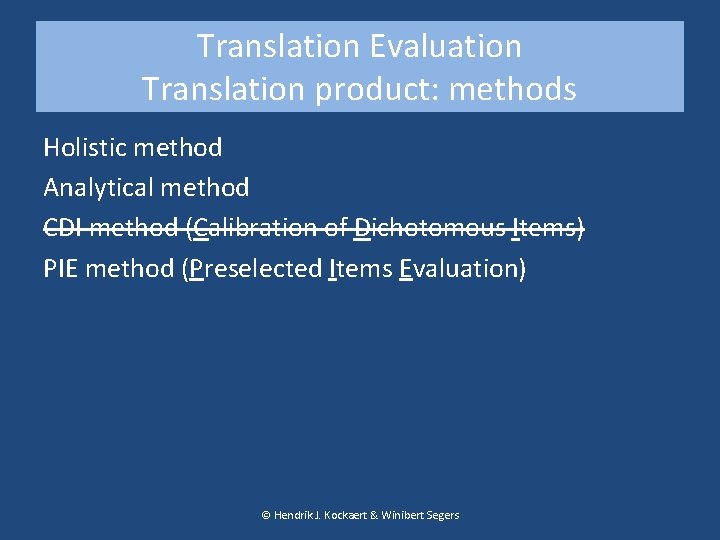 Translation Evaluation
Translation product: methods

Holistic method

Analytical method

~~CDI method (Calibration of Dichotomous Items)~~

PIE method (Preselected Items Evaluation)

© Hendrik J. Kockaert & Winibert Segers